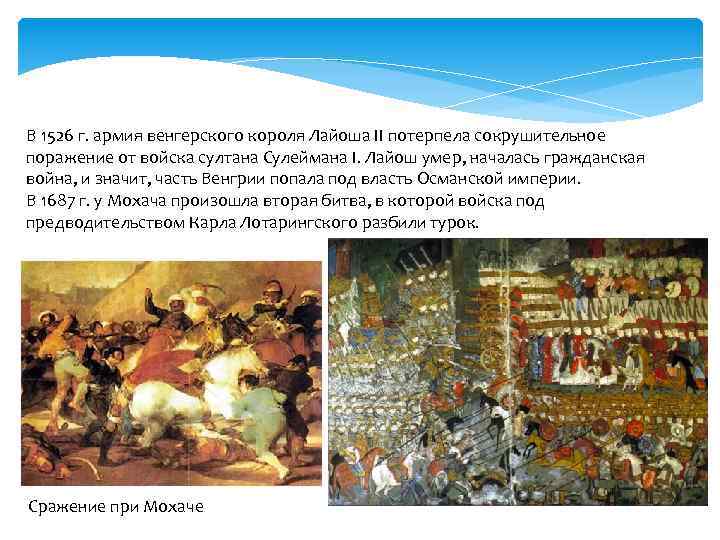 В 1526 г. армия венгерского короля Лайоша II потерпела сокрушительное поражение от войска султана Сулеймана I. Лайош умер, началась гражданская война, и значит, часть Венгрии попала под власть Османской империи.
В 1687 г. у Мохача произошла вторая битва, в которой войска под предводительством Карла Лотарингского разбили турок.

Сражение при Мохаче